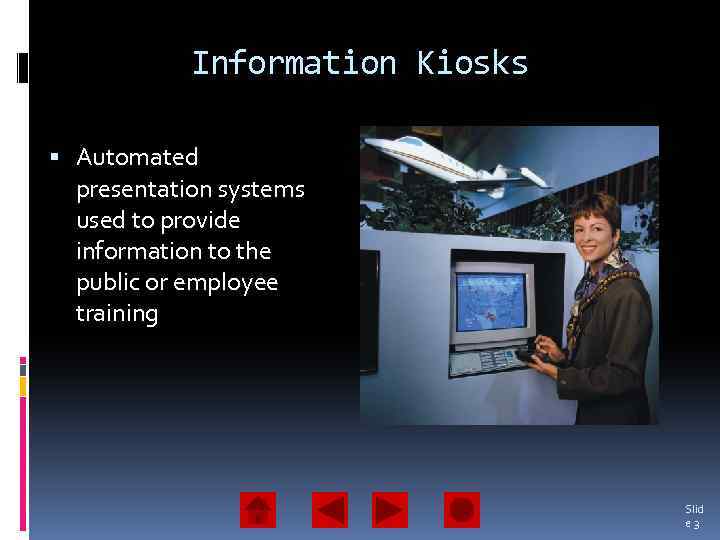 Information Kiosks

▪ Automated presentation systems used to provide information to the public or employee training

Slide 3